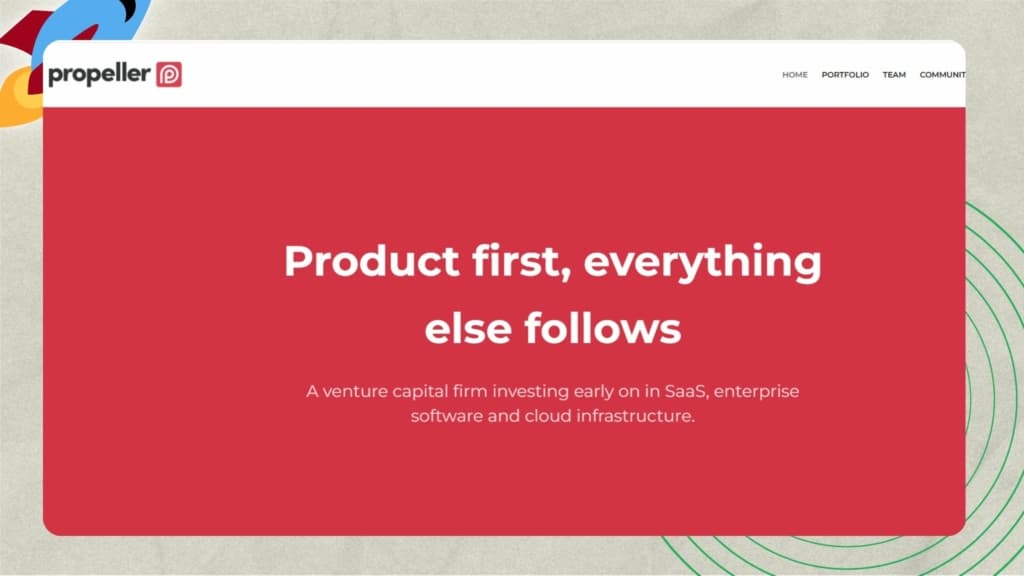 propeller

HOME PORTFOLIO TEAM COMMUNIT

Product first, everything else follows

A venture capital firm investing early on in SaaS, enterprise software and cloud infrastructure.